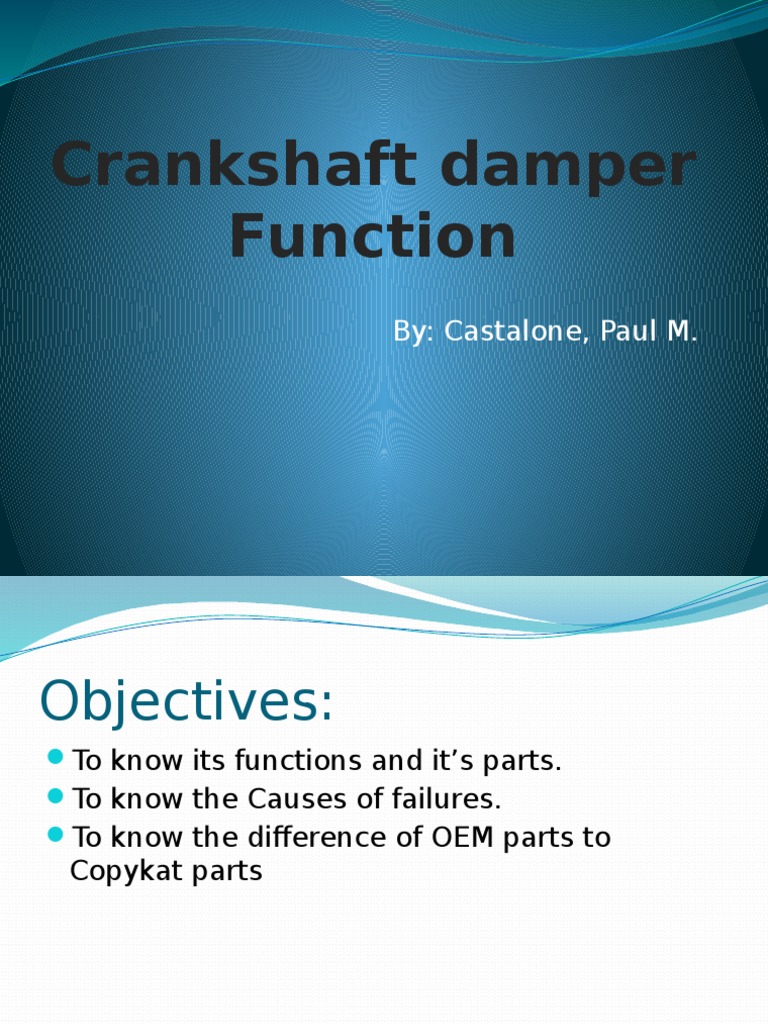 Crankshaft damper Function

By: Castalone, Paul M.

Objectives:

- To know its functions and it’s parts.
- To know the Causes of failures.
- To know the difference of OEM parts to Copykat parts